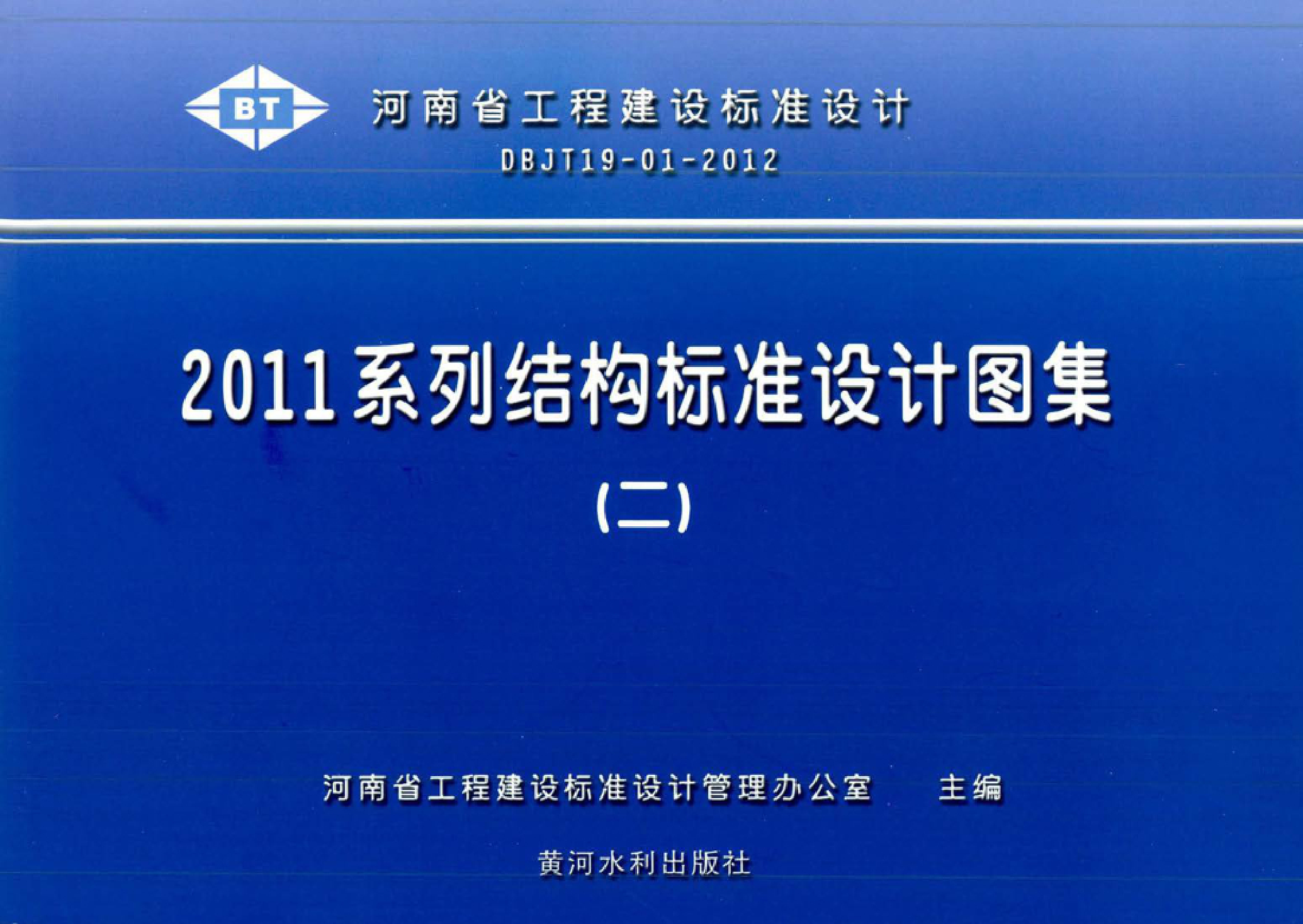 BT

河南省工程建设标准设计

DBJT19-01-2012

2011系列结构标准设计图集

(二)

河南省工程建设标准设计管理办公室 主编

黄河水利出版社